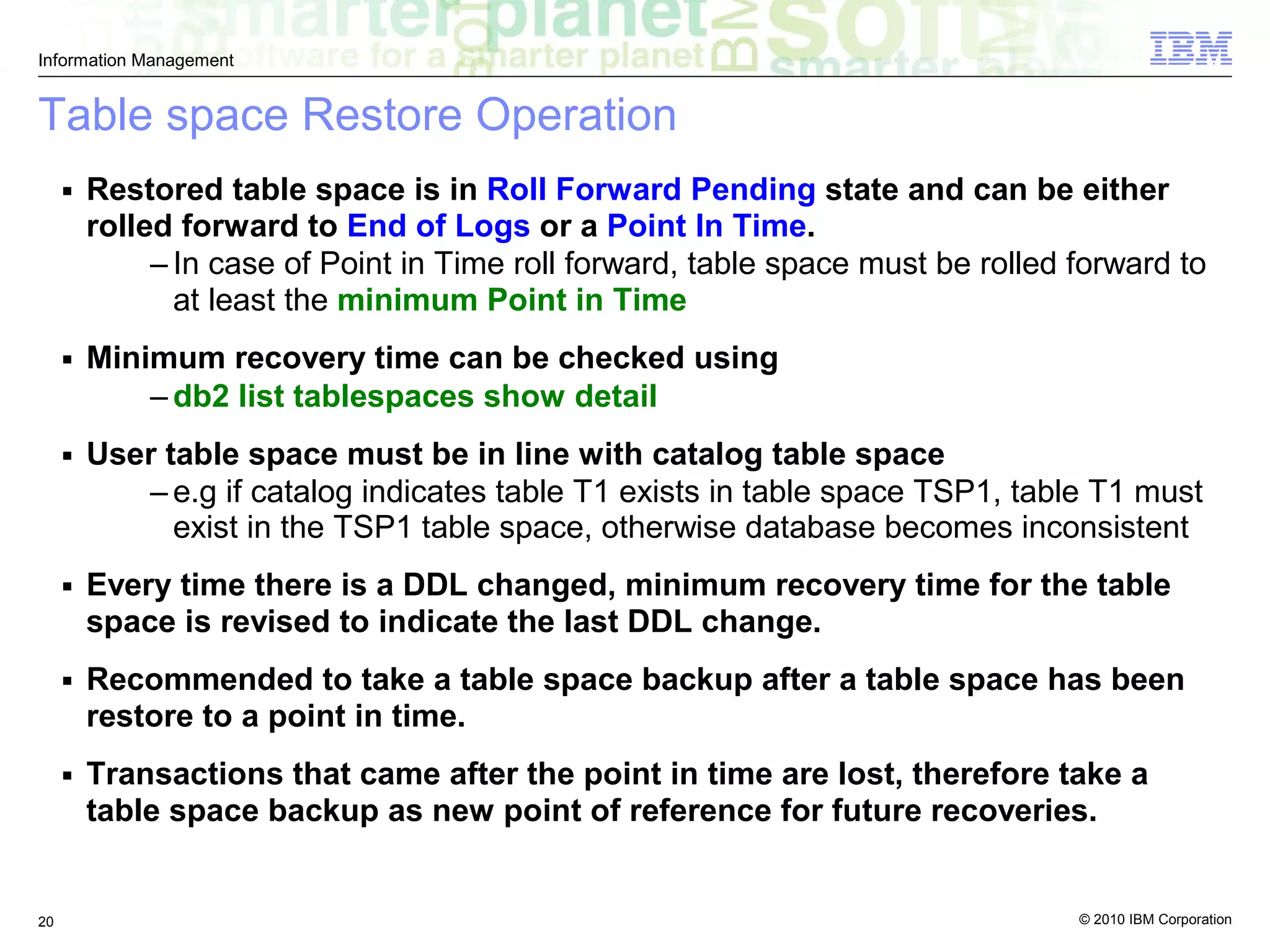 Information Management

IBM

Table space Restore Operation

▪ Restored table space is in Roll Forward Pending state and can be either rolled forward to End of Logs or a Point In Time.

– In case of Point in Time roll forward, table space must be rolled forward to at least the minimum Point in Time

▪ Minimum recovery time can be checked using

– db2 list tablespaces show detail

▪ User table space must be in line with catalog table space

– e.g if catalog indicates table T1 exists in table space TSP1, table T1 must exist in the TSP1 table space, otherwise database becomes inconsistent

▪ Every time there is a DDL changed, minimum recovery time for the table space is revised to indicate the last DDL change.

▪ Recommended to take a table space backup after a table space has been restore to a point in time.

▪ Transactions that came after the point in time are lost, therefore take a table space backup as new point of reference for future recoveries.

20

© 2010 IBM Corporation